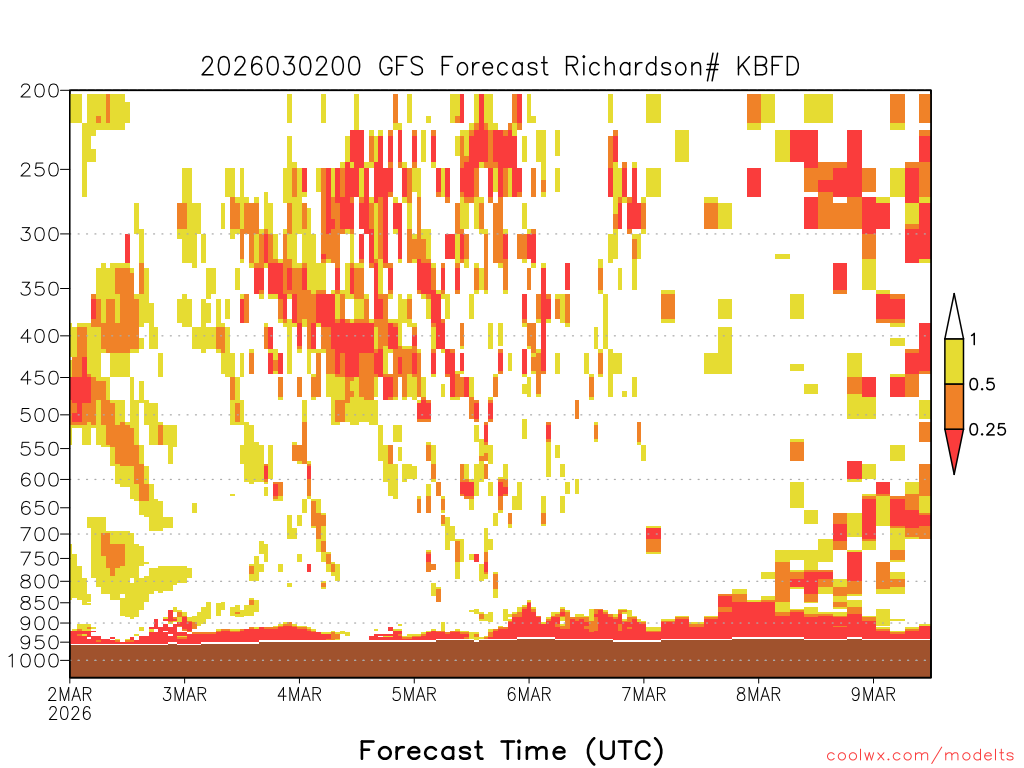 2026030200 GFS Forecast Richardson# KBFD

200
250
300
350
400
450
500
550
600
650
700
750
800
850
900
950
1000

1
0.5
0.25

2MAR
2026
3MAR
4MAR
5MAR
6MAR
7MAR
8MAR
9MAR

Forecast Time (UTC)

coolwx.com/modelts